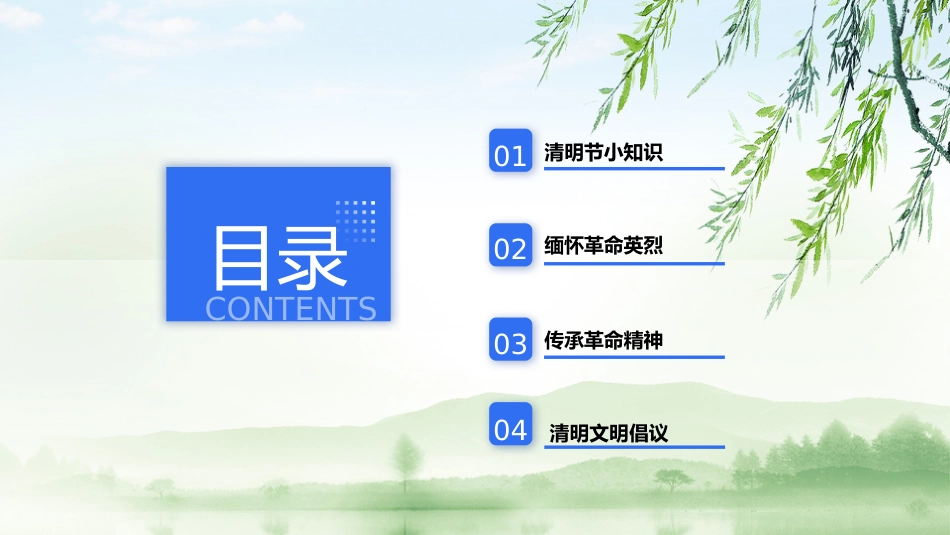 目录
CONTENTS

01 清明节小知识

02 缅怀革命英烈

03 传承革命精神

04 清明文明倡议